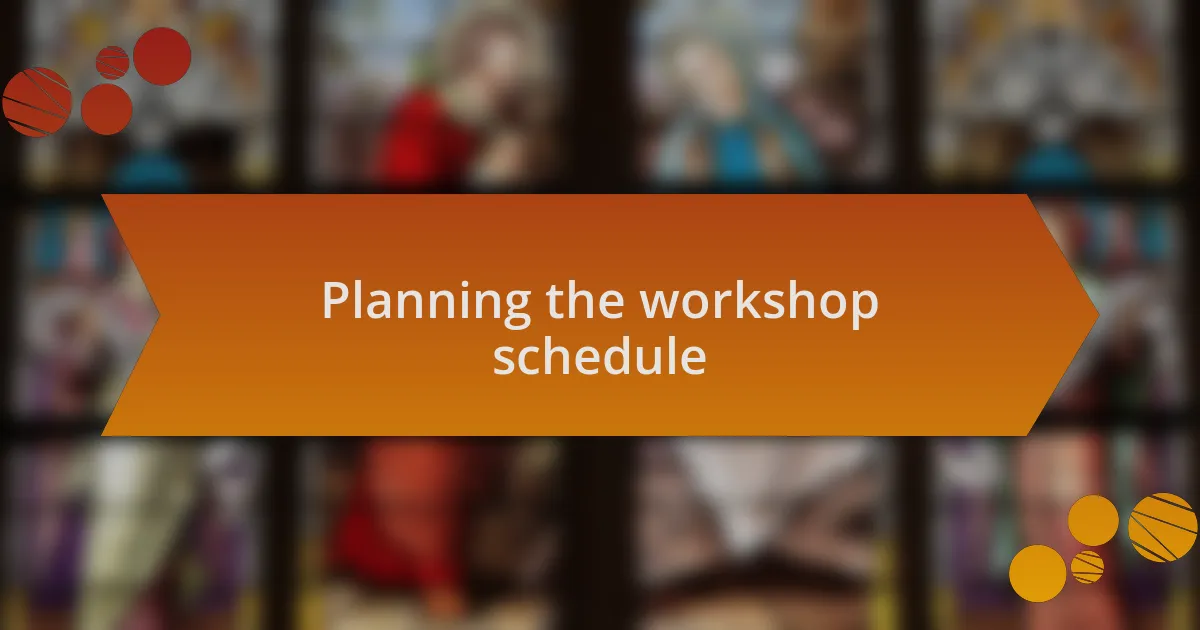 Planning the workshop schedule